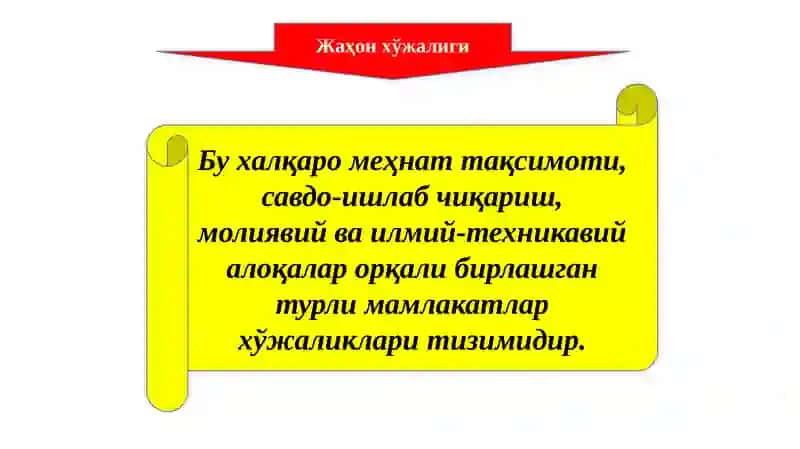 Жаҳон хўжалиги

Бу халқаро меҳнат тақсимоти, савдо-ишлаб чиқариш, молиявий ва илмий-техникавий алоқалар орқали бирлашган турли мамлакатлар хўжаликлари тизимидир.